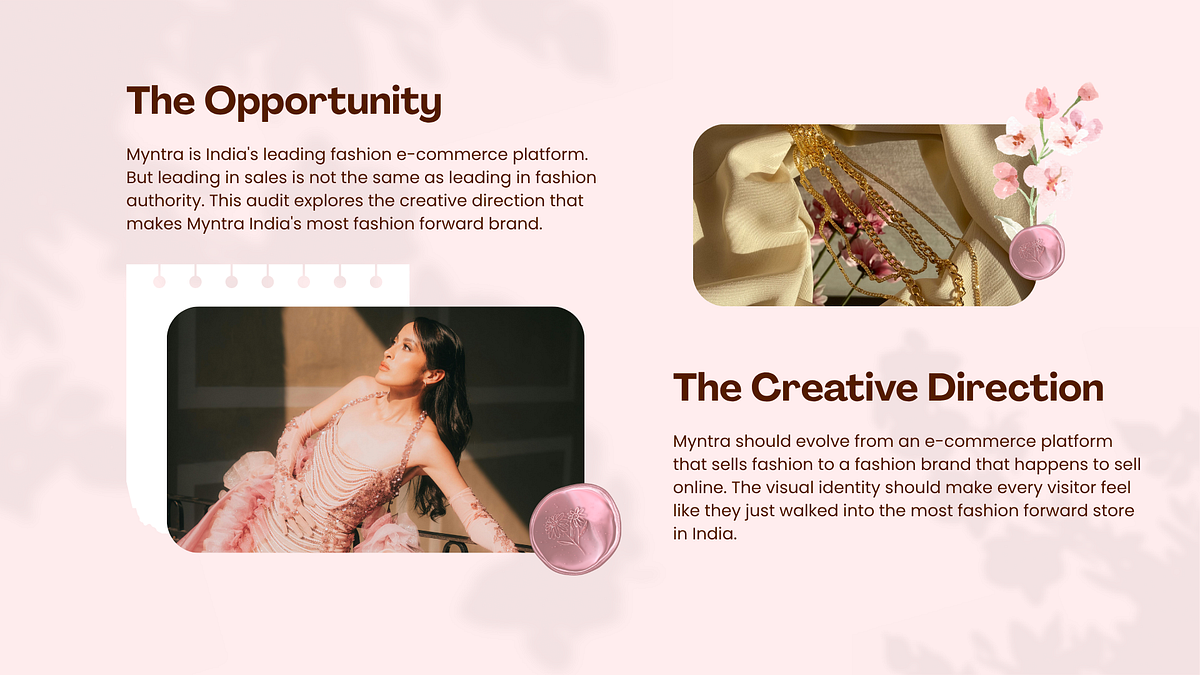 The Opportunity

Myntra is India's leading fashion e-commerce platform. But leading in sales is not the same as leading in fashion authority. This audit explores the creative direction that makes Myntra India's most fashion forward brand.

The Creative Direction

Myntra should evolve from an e-commerce platform that sells fashion to a fashion brand that happens to sell online. The visual identity should make every visitor feel like they just walked into the most fashion forward store in India.